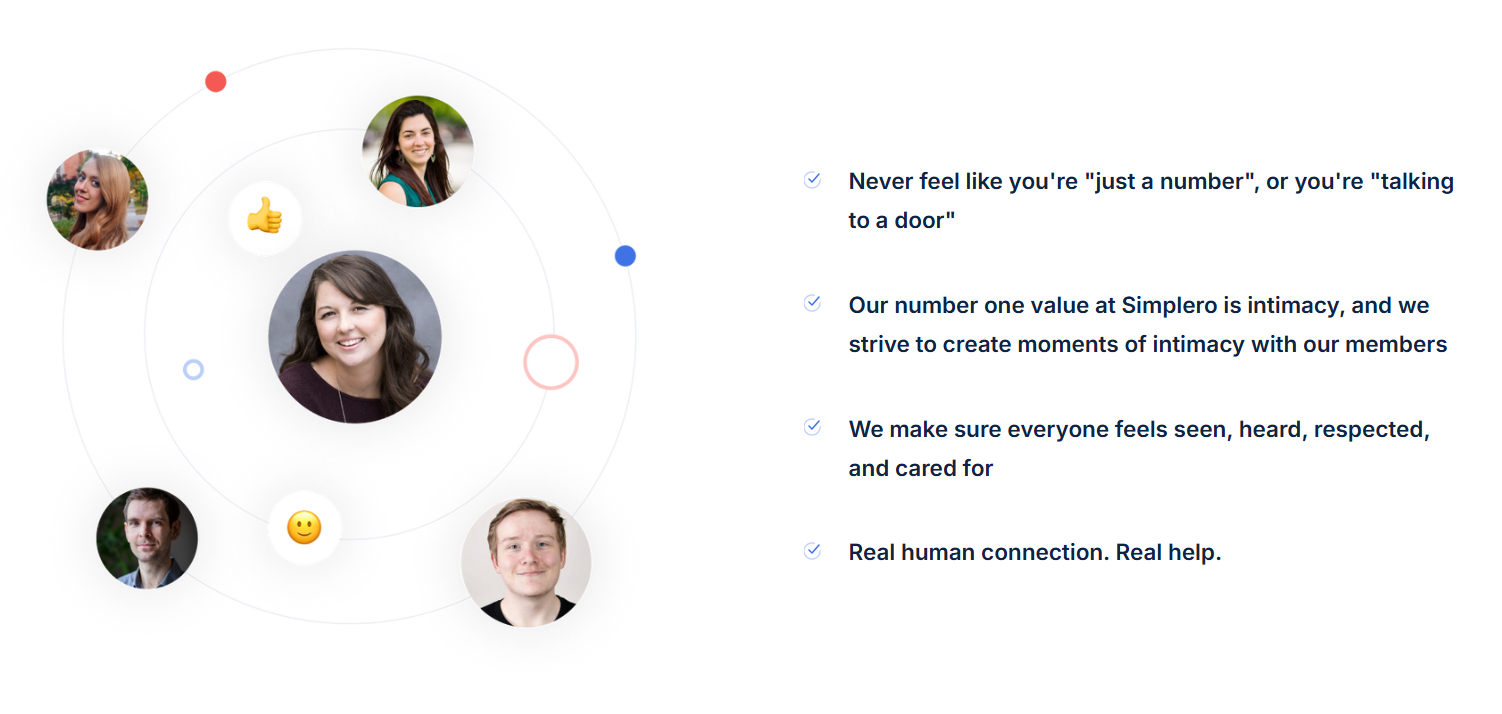 Never feel like you're "just a number", or you're "talking to a door"

Our number one value at Simplero is intimacy, and we strive to create moments of intimacy with our members

We make sure everyone feels seen, heard, respected, and cared for

Real human connection. Real help.